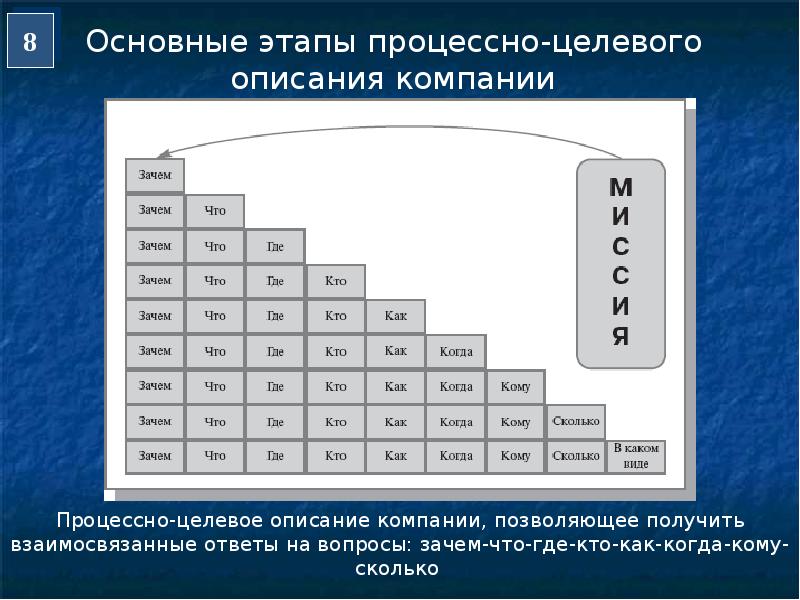 8

Основные этапы процессно-целевого описания компании

| Зачем | | | | | | | | |
|---|---|---|---|---|---|---|---|---|
| Зачем | Что | | | | | | | |
| Зачем | Что | Где | | | | | | |
| Зачем | Что | Где | Кто | | | | | |
| Зачем | Что | Где | Кто | Как | | | | |
| Зачем | Что | Где | Кто | Как | Когда | | | |
| Зачем | Что | Где | Кто | Как | Когда | Кому | | |
| Зачем | Что | Где | Кто | Как | Когда | Кому | Сколько | |
| Зачем | Что | Где | Кто | Как | Когда | Кому | Сколько | В каком виде |

МИССИЯ

Процессно-целевое описание компании, позволяющее получить взаимосвязанные ответы на вопросы: зачем-что-где-кто-как-когда-кому-сколько